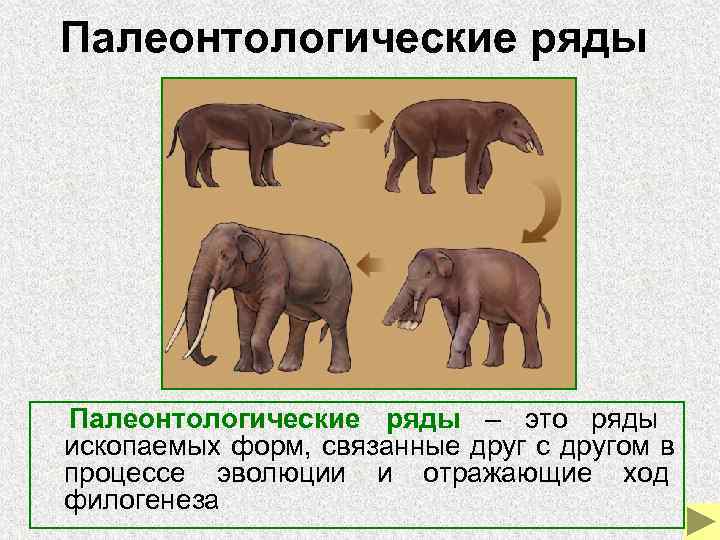 Палеонтологические ряды

Палеонтологические ряды – это ряды ископаемых форм, связанные друг с другом в процессе эволюции и отражающие ход филогенеза